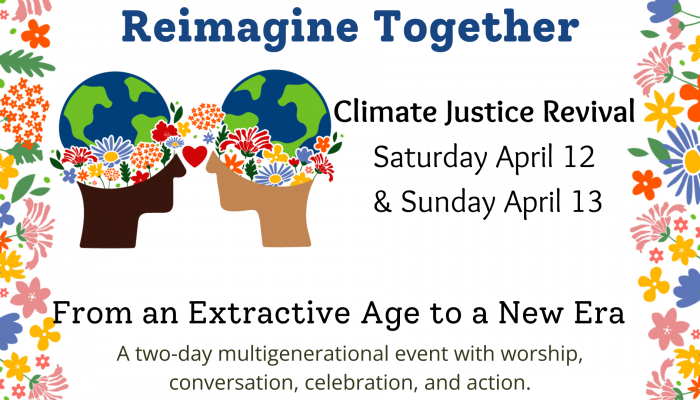 Reimagine Together

Climate Justice Revival
Saturday April 12
& Sunday April 13

From an Extractive Age to a New Era

A two-day multigenerational event with worship, conversation, celebration, and action.